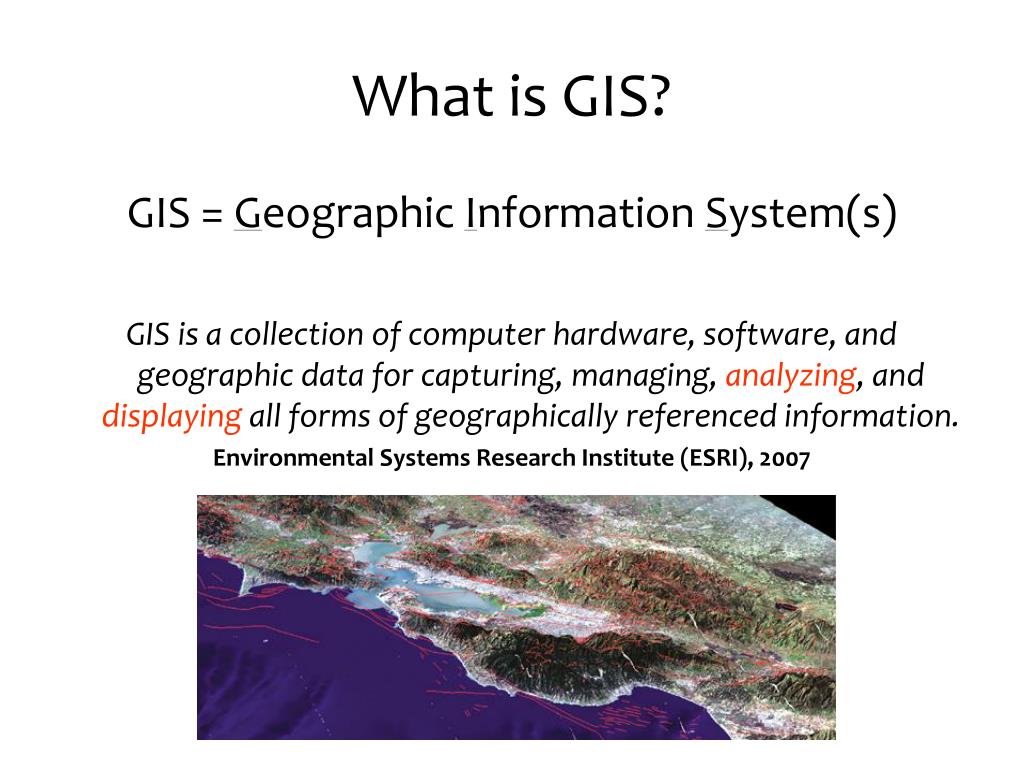 What is GIS?

GIS = Geographic Information System(s)

GIS is a collection of computer hardware, software, and geographic data for capturing, managing, analyzing, and displaying all forms of geographically referenced information.

Environmental Systems Research Institute (ESRI), 2007